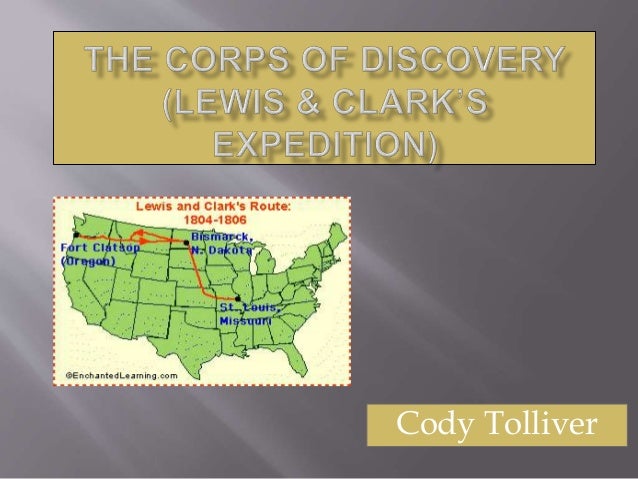 THE CORPS OF DISCOVERY (LEWIS & CLARK'S EXPEDITION)

Lewis and Clark's Route: 1804-1806

Fort Clatsop (Oregon)

Bismarck, N. Dakota

St. Louis, Missouri

©EnchantedLearning.com

Cody Tolliver